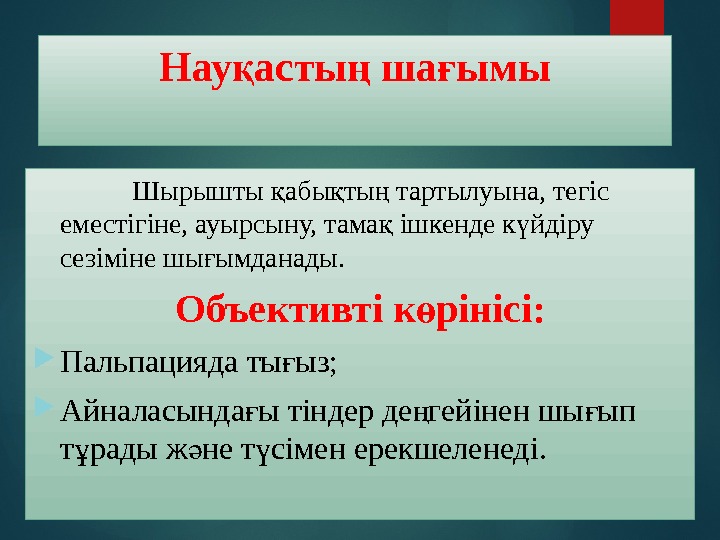 Науқастың шағымы

Шырышты қабықтың тартылуына, тегіс еместігіне, ауырсыну, тамақ ішкенде күйдіру сезіміне шығымданады.

Объективті көрінісі:

Пальпацияда тығыз;

Айналасындағы тіндер деңгейінен шығып тұрады және түсімен ерекшеленеді.